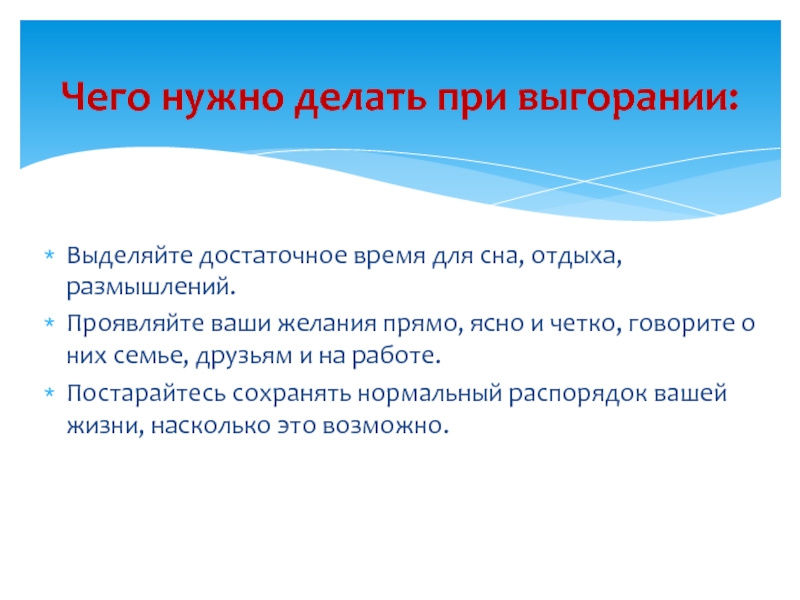 Чего нужно делать при выгорании:

* Выделяйте достаточное время для сна, отдыха, размышлений.
* Проявляйте ваши желания прямо, ясно и четко, говорите о них семье, друзьям и на работе.
* Постарайтесь сохранять нормальный распорядок вашей жизни, насколько это возможно.